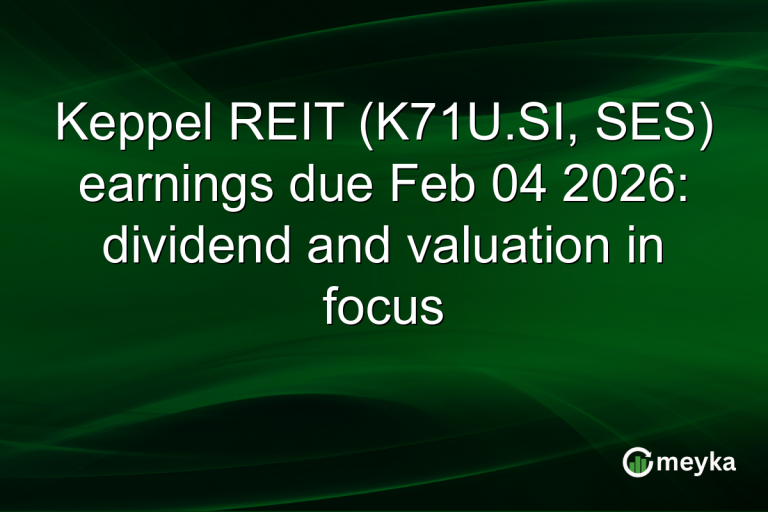 Keppel REIT (K71U.SI, SES) earnings due Feb 04 2026: dividend and valuation in focus

meyka